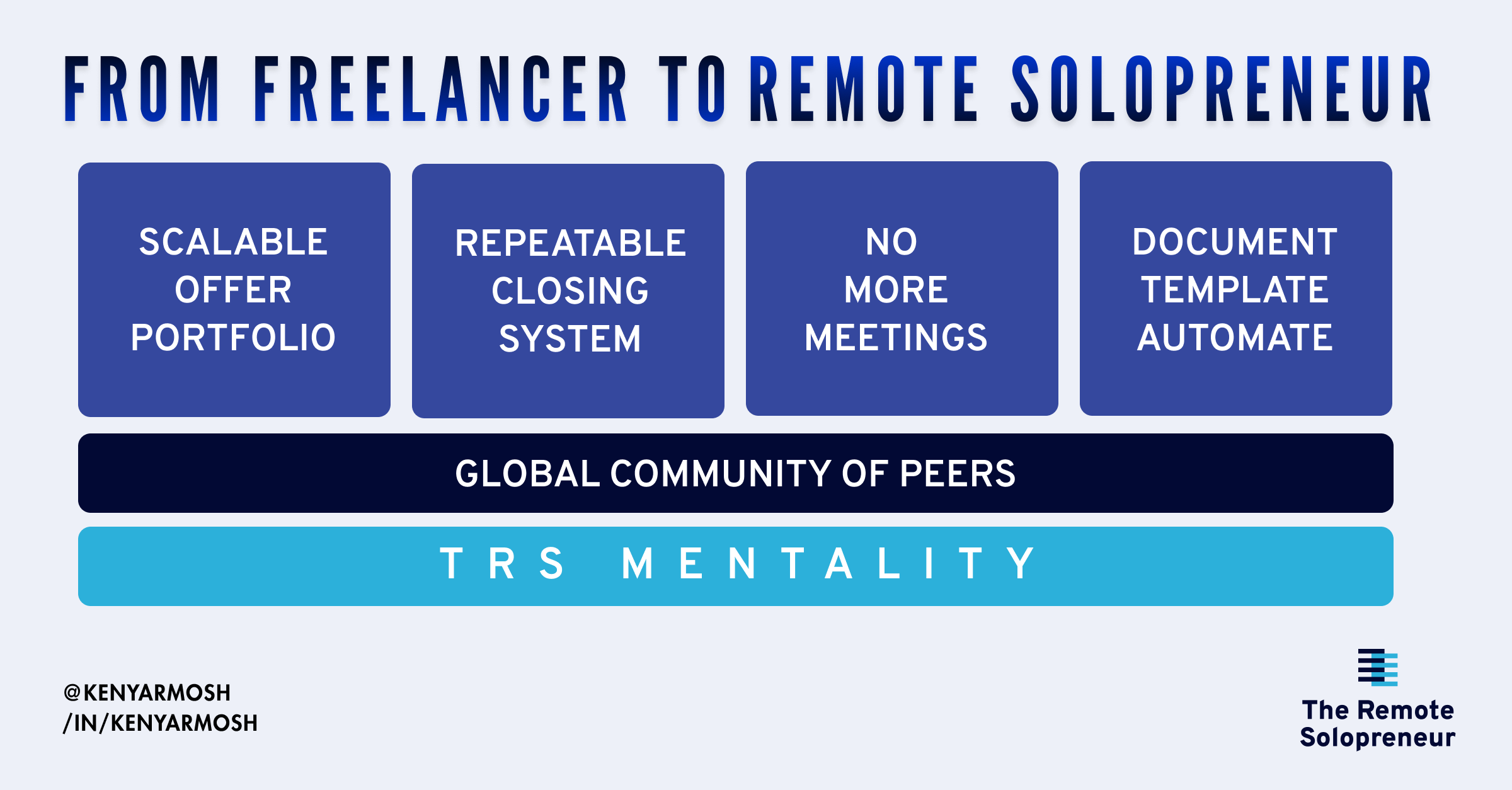 FROM FREELANCER TO REMOTE SOLOPRENEUR

SCALABLE OFFER PORTFOLIO

REPEATABLE CLOSING SYSTEM

NO MORE MEETINGS

DOCUMENT TEMPLATE AUTOMATE

GLOBAL COMMUNITY OF PEERS

TRS MENTALITY

@KENYARMOSH
/IN/KENYARMOSH

The Remote Solopreneur